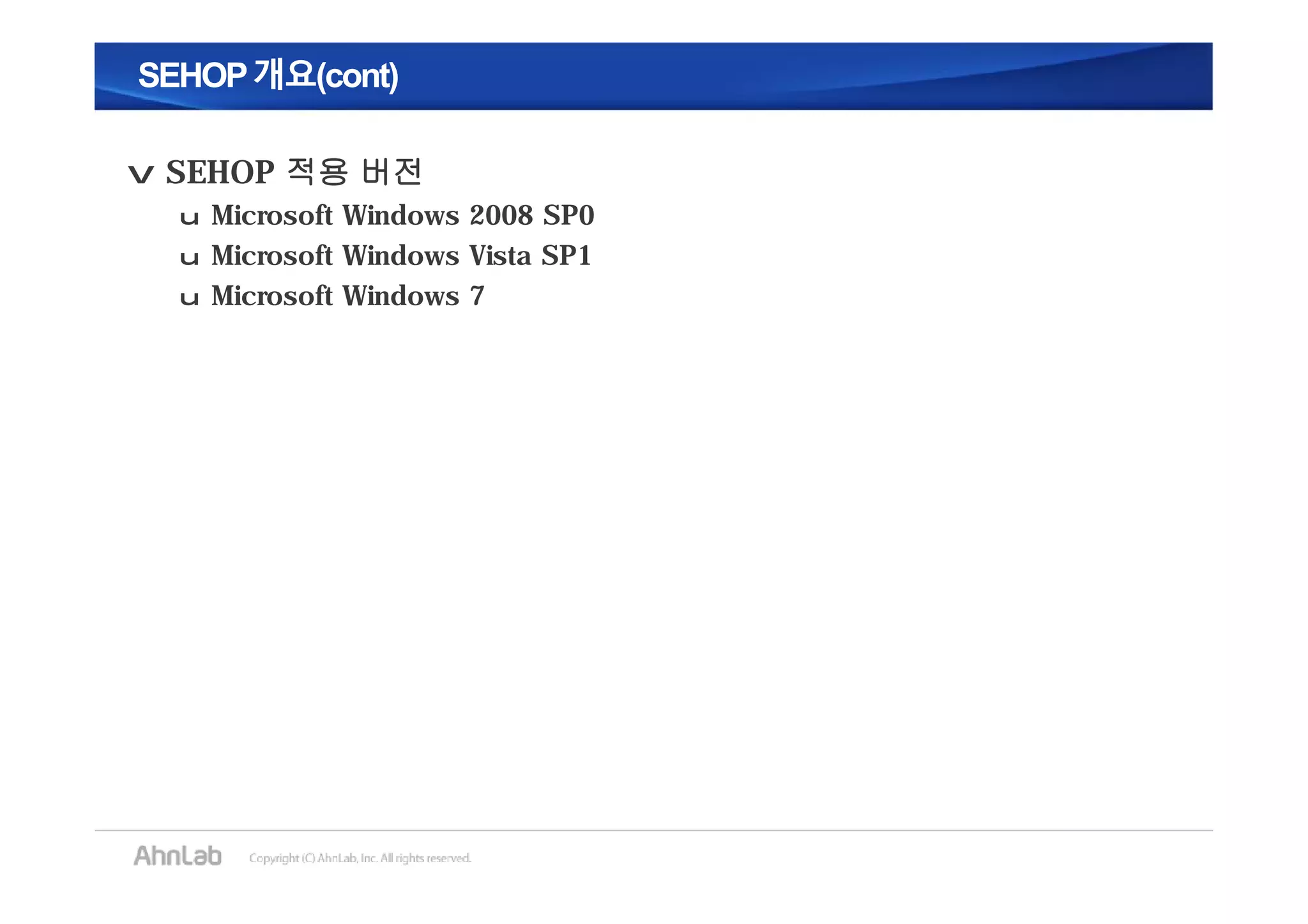 SEHOP 개요(cont)

v SEHOP 적용 버전

u Microsoft Windows 2008 SP0

u Microsoft Windows Vista SP1

u Microsoft Windows 7

AhnLab Copyright (C) AhnLab, Inc. All rights reserved.